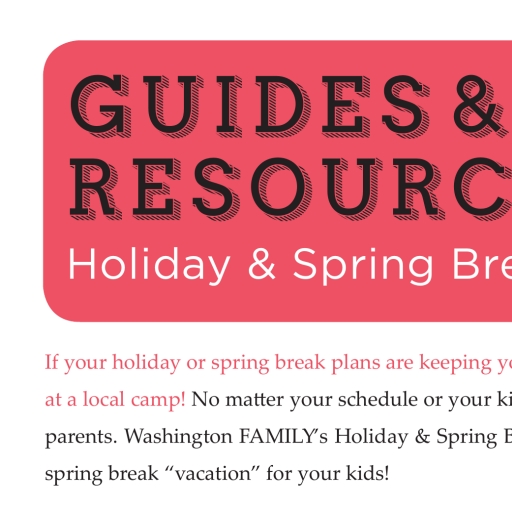 GUIDES &
RESOURC

Holiday & Spring Bre

If your holiday or spring break plans are keeping yo at a local camp! No matter your schedule or your ki parents. Washington FAMILY's Holiday & Spring B spring break "vacation" for your kids!